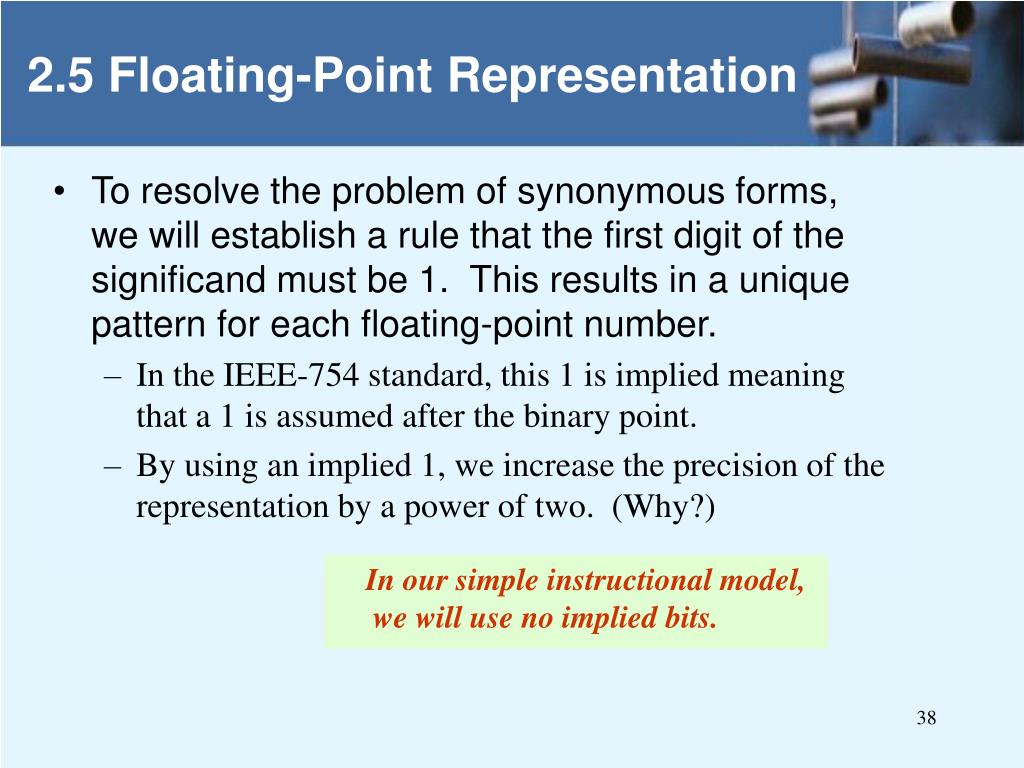 2.5 Floating-Point Representation

• To resolve the problem of synonymous forms, we will establish a rule that the first digit of the significand must be 1. This results in a unique pattern for each floating-point number.

– In the IEEE-754 standard, this 1 is implied meaning that a 1 is assumed after the binary point.

– By using an implied 1, we increase the precision of the representation by a power of two. (Why?)

In our simple instructional model, we will use no implied bits.

38